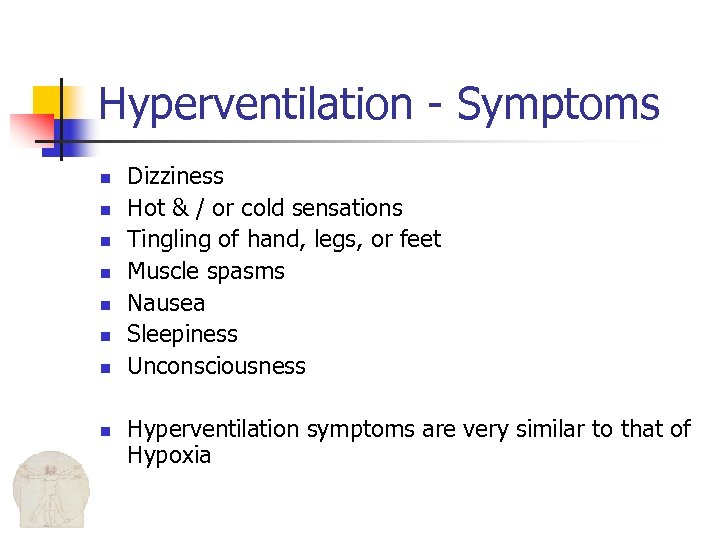 Hyperventilation - Symptoms

- Dizziness
- Hot & / or cold sensations
- Tingling of hand, legs, or feet
- Muscle spasms
- Nausea
- Sleepiness
- Unconsciousness

- Hyperventilation symptoms are very similar to that of Hypoxia